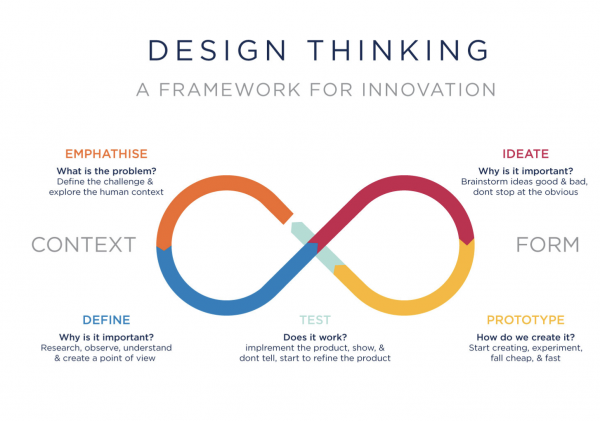 DESIGN THINKING

A FRAMEWORK FOR INNOVATION

EMPHATHISE

What is the problem?
Define the challenge & explore the human context

IDEATE

Why is it important?
Brainstorm ideas good & bad, dont stop at the obvious

CONTEXT

FORM

DEFINE

Why is it important?
Research, observe, understand & create a point of view

TEST

Does it work?
implrement the product, show, & dont tell, start to refine the product

PROTOTYPE

How do we create it?
Start creating, experiment, fall cheap, & fast